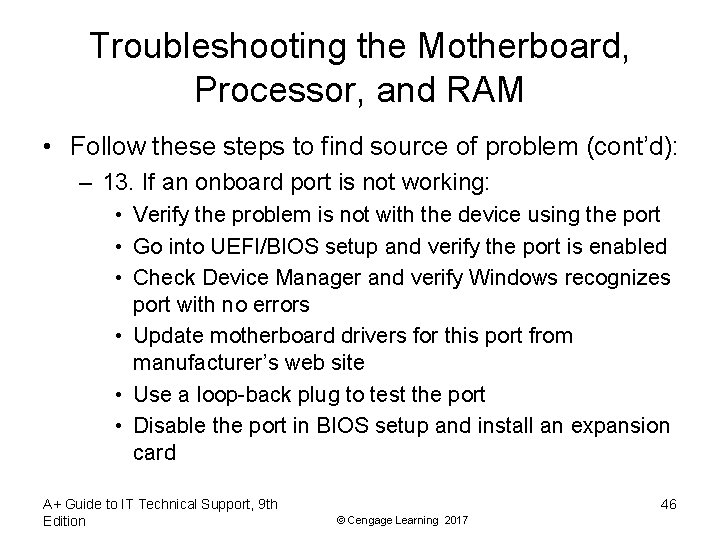 Troubleshooting the Motherboard, Processor, and RAM

• Follow these steps to find source of problem (cont'd):
  – 13. If an onboard port is not working:
    • Verify the problem is not with the device using the port
    • Go into UEFI/BIOS setup and verify the port is enabled
    • Check Device Manager and verify Windows recognizes port with no errors
    • Update motherboard drivers for this port from manufacturer's web site
    • Use a loop-back plug to test the port
    • Disable the port in BIOS setup and install an expansion card

A+ Guide to IT Technical Support, 9th Edition

© Cengage Learning 2017

46